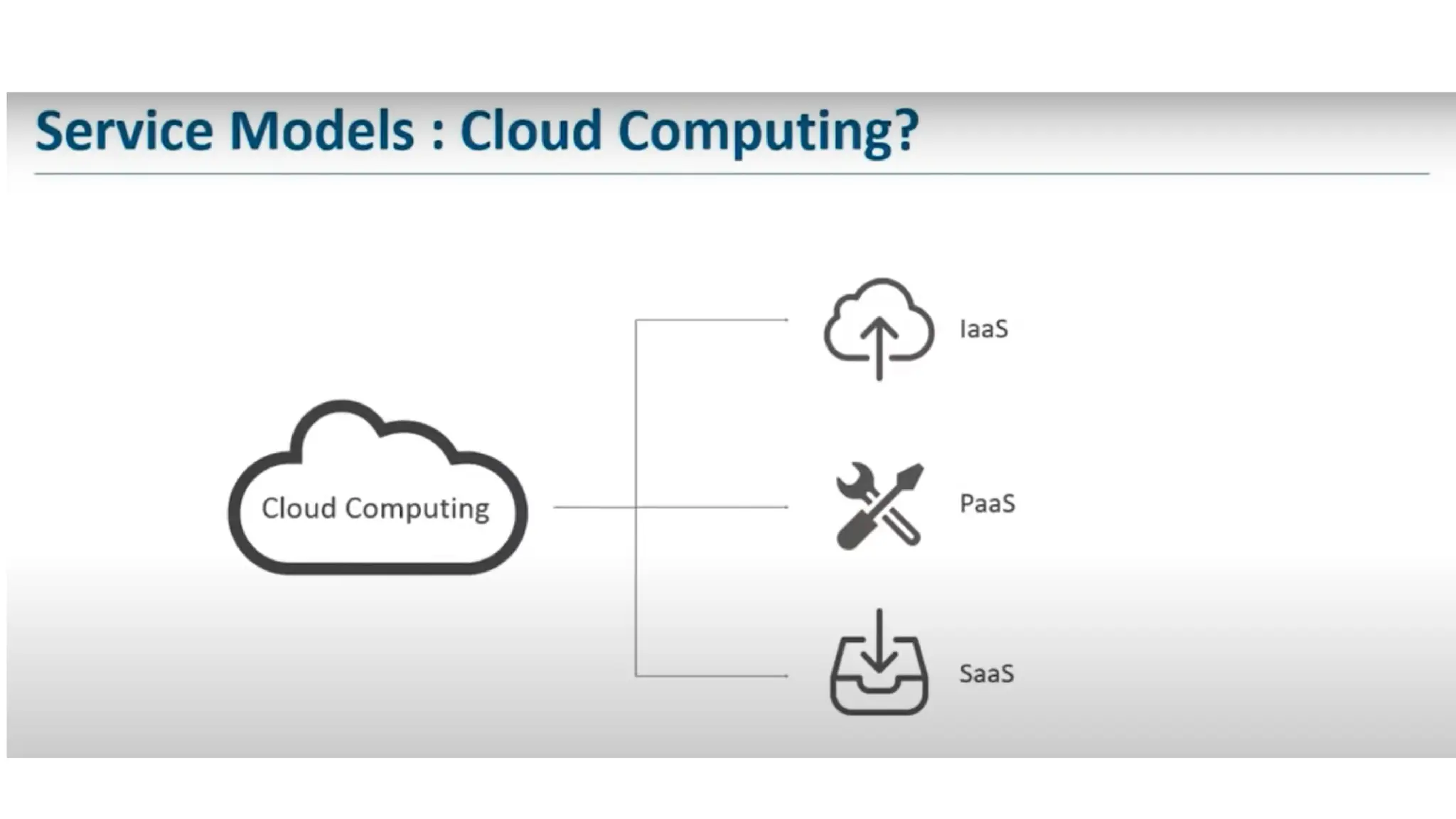 Service Models : Cloud Computing?

Cloud Computing

IaaS

PaaS

SaaS